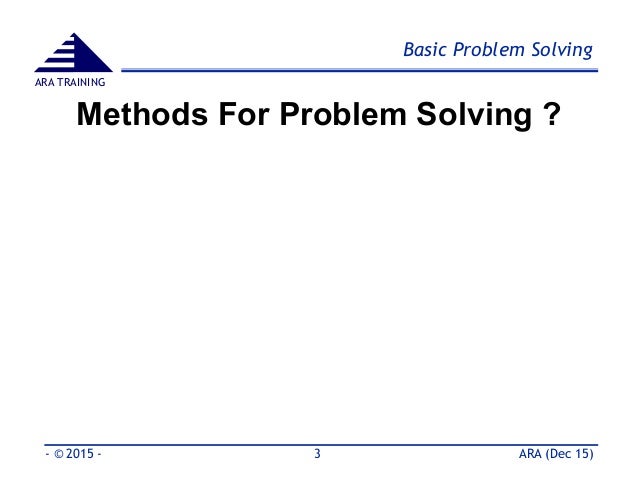 ARA TRAINING

Basic Problem Solving

Methods For Problem Solving ?

- © 2015 -

3

ARA (Dec 15)